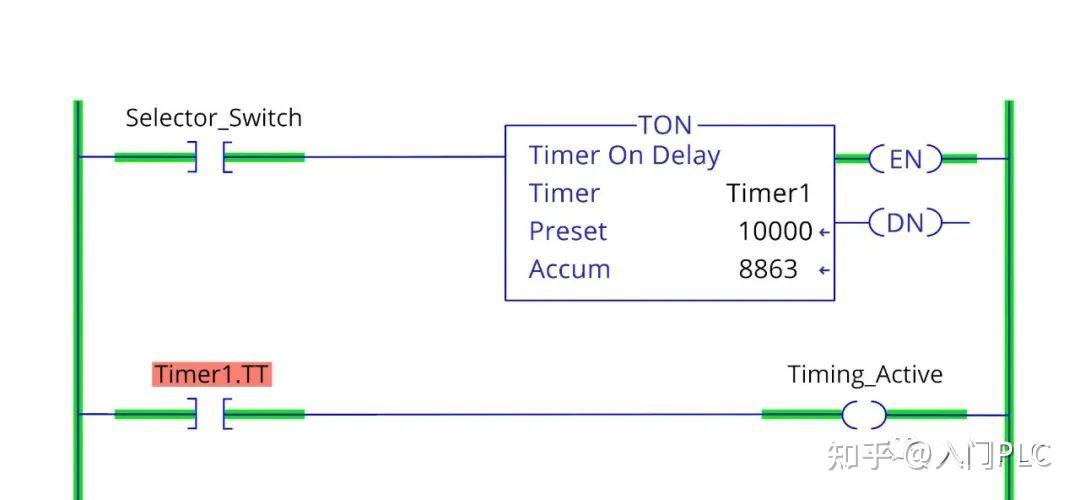 Selector_Switch

TON
Timer On Delay
Timer Timer1
Preset 10000
Accum 8863

EN
DN

Timer1.TT

Timing_Active

知乎 @入门PLC